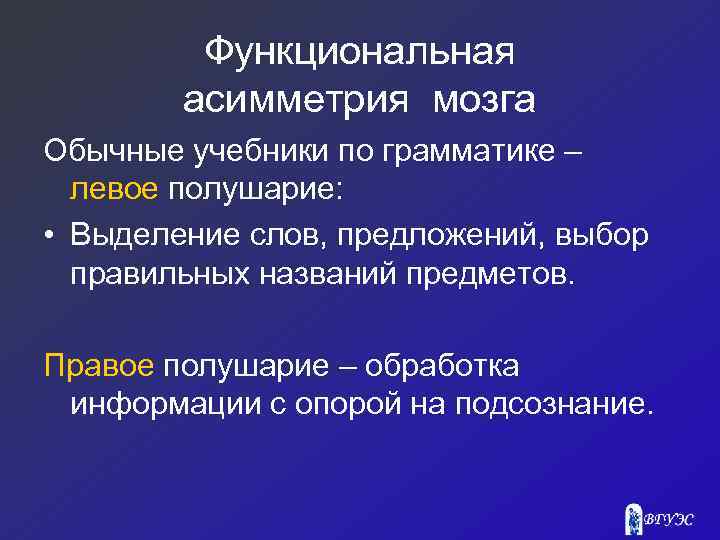 Функциональная асимметрия мозга

Обычные учебники по грамматике – левое полушарие:

• Выделение слов, предложений, выбор правильных названий предметов.

Правое полушарие – обработка информации с опорой на подсознание.

ВГУЭС